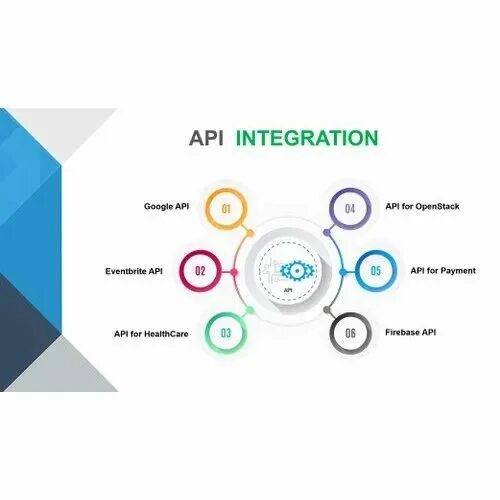 API INTEGRATION

Google API 01

Eventbrite API 02

API for HealthCare 03

API

04 API for OpenStack

05 API for Payment

06 Firebase API